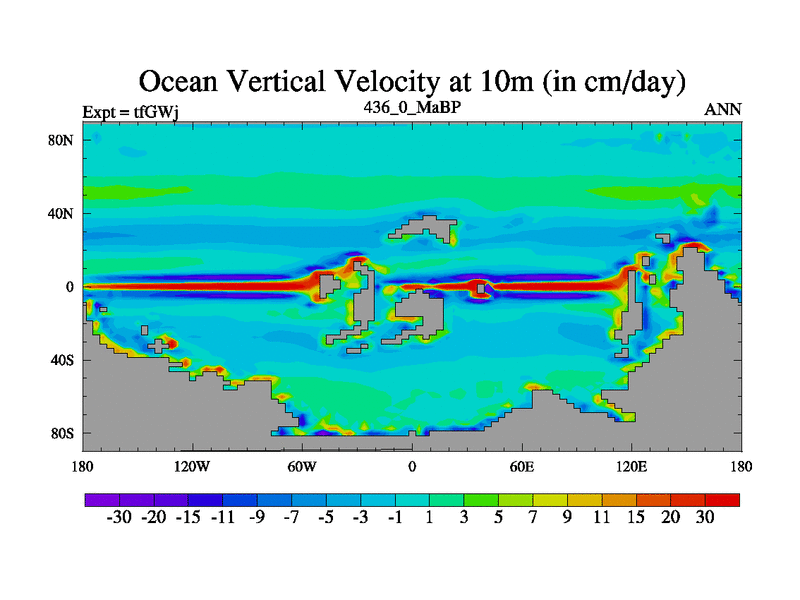 Ocean Vertical Velocity at 10m (in cm/day)

Expt = tfGWj

436_0_MaBP

ANN

80N
40N
0
40S
80S

180 120W 60W 0 60E 120E 180

-30 -20 -15 -11 -9 -7 -5 -3 -1 1 3 5 7 9 11 15 20 30